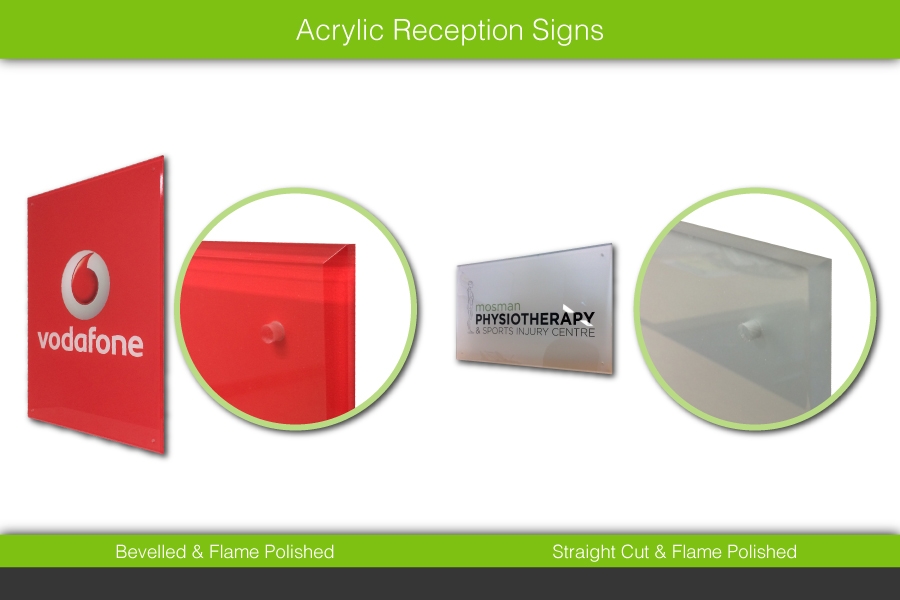 Acrylic Reception Signs

vodafone

mosman
PHYSIOTHERAPY
& SPORTS INJURY CENTRE

Bevelled & Flame Polished

Straight Cut & Flame Polished